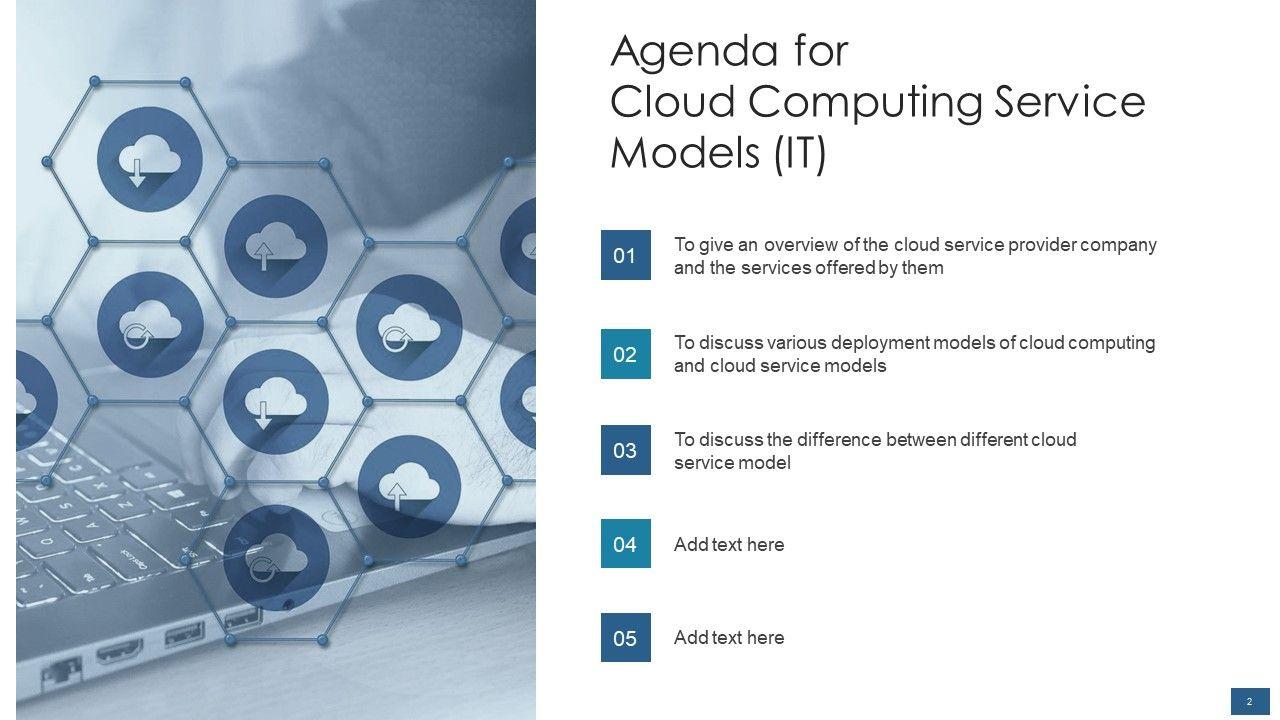 Agenda for
Cloud Computing Service Models (IT)

01
To give an overview of the cloud service provider company and the services offered by them

02
To discuss various deployment models of cloud computing and cloud service models

03
To discuss the difference between different cloud service model

04
Add text here

05
Add text here

2